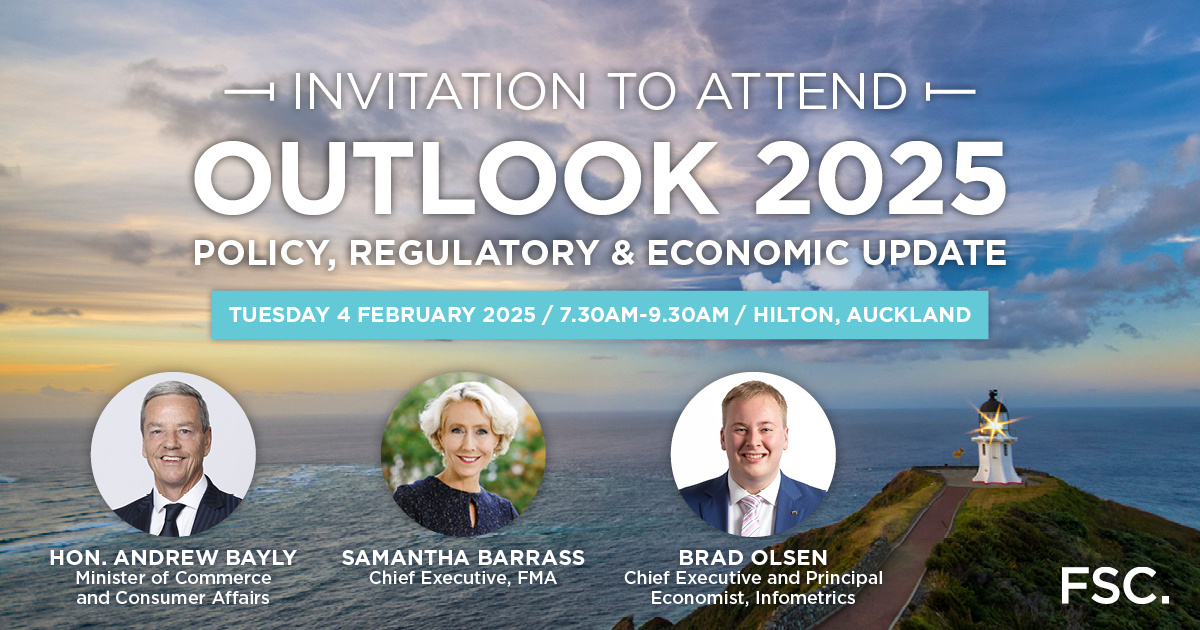 INVITATION TO ATTEND
OUTLOOK 2025
POLICY, REGULATORY & ECONOMIC UPDATE
TUESDAY 4 FEBRUARY 2025 / 7.30AM-9.30AM / HILTON, AUCKLAND

HON. ANDREW BAYLY
Minister of Commerce and Consumer Affairs

SAMANTHA BARRASS
Chief Executive, FMA

BRAD OLSEN
Chief Executive and Principal Economist, Infometrics

FSC.